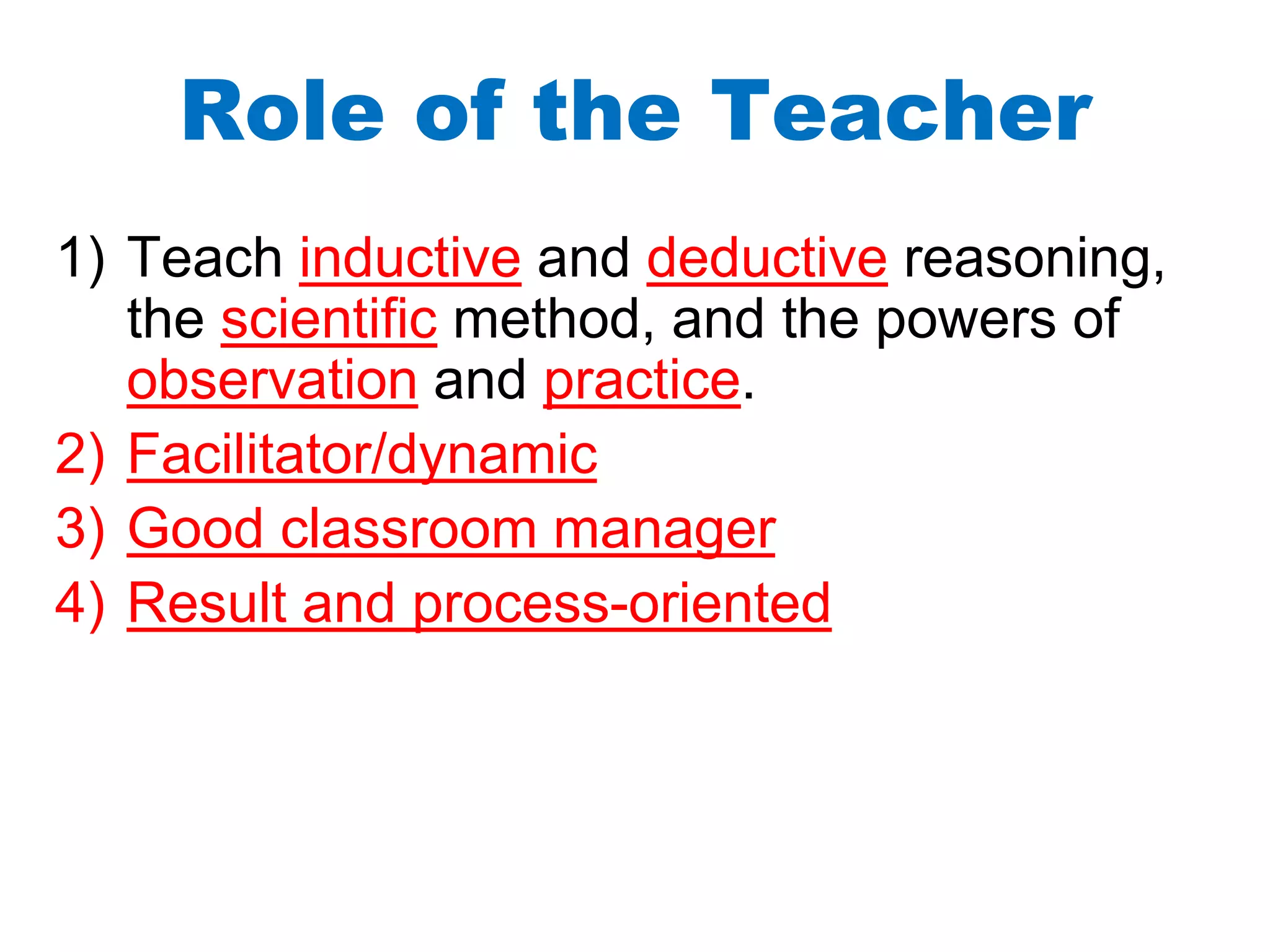 Role of the Teacher

1) Teach inductive and deductive reasoning, the scientific method, and the powers of observation and practice.
2) Facilitator/dynamic
3) Good classroom manager
4) Result and process-oriented